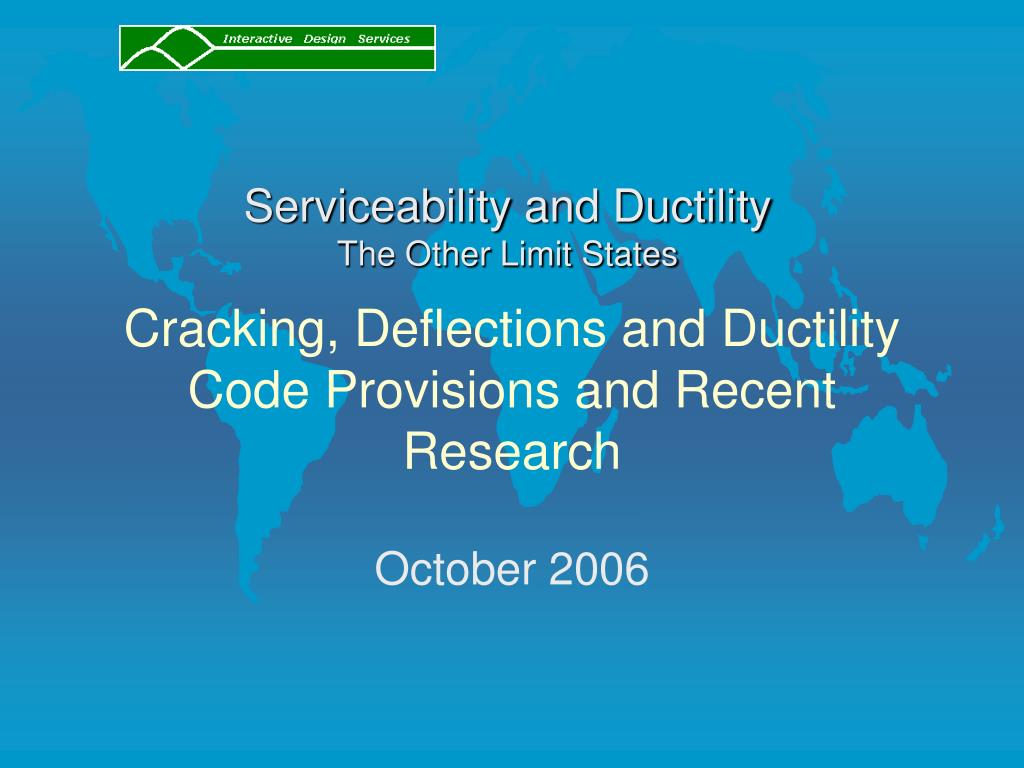 Interactive Design Services

Serviceability and Ductility
The Other Limit States

Cracking, Deflections and Ductility Code Provisions and Recent Research

October 2006